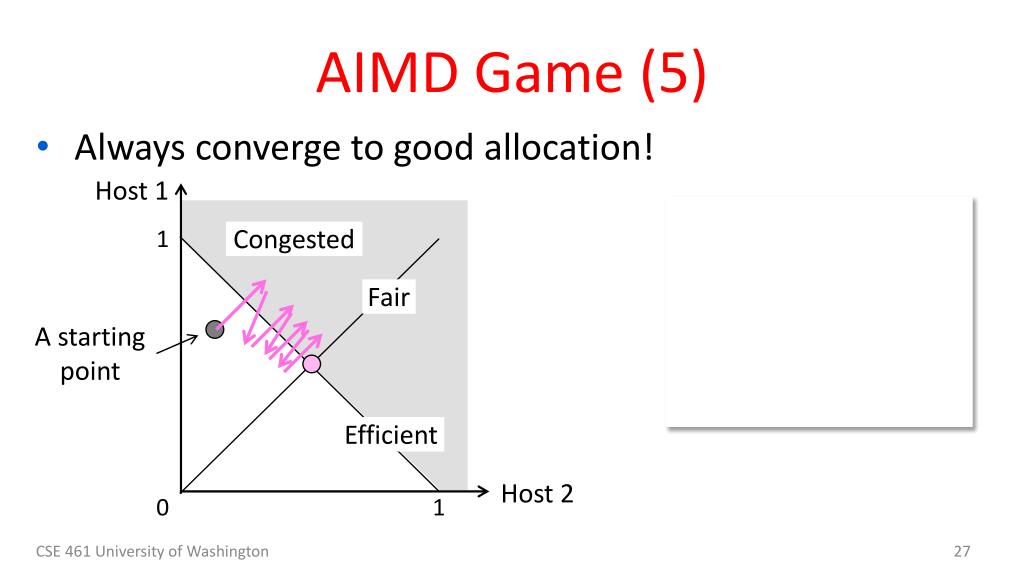 AIMD Game (5)

• Always converge to good allocation!

Host 1

1

Congested

Fair

A starting point

Efficient

0

1

Host 2

CSE 461 University of Washington

27